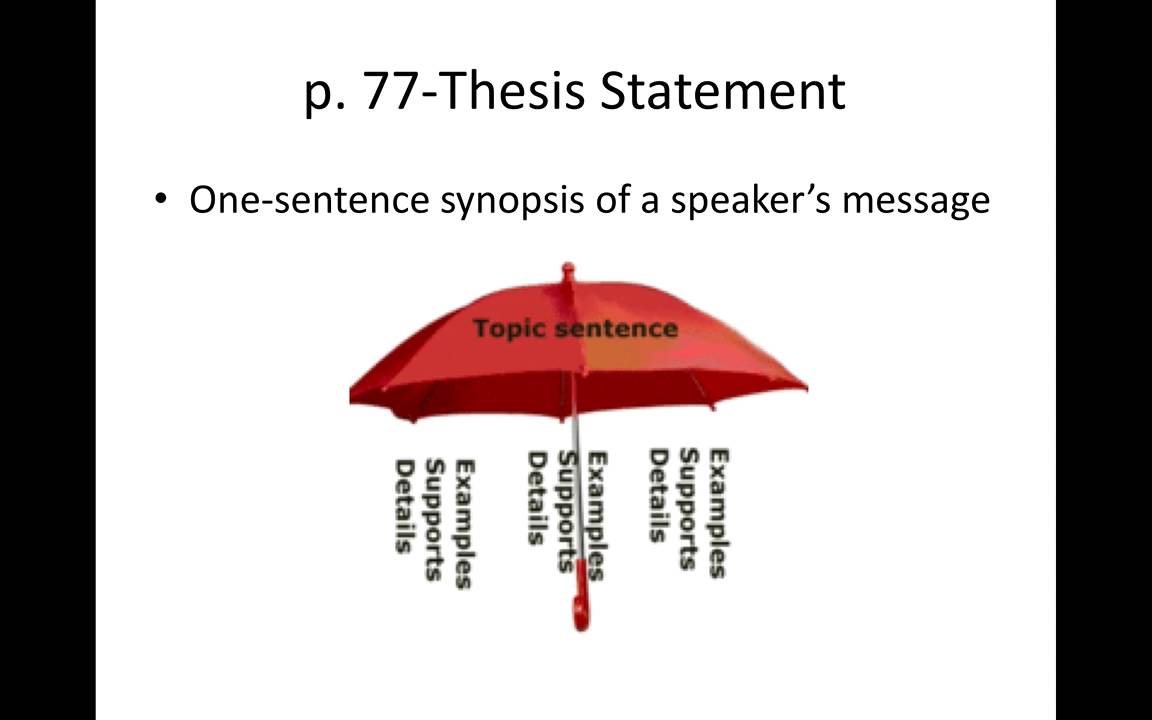 p. 77-Thesis Statement

• One-sentence synopsis of a speaker's message

Topic sentence

Examples
Supports
Details

Examples
Supports
Details

Examples
Supports
Details